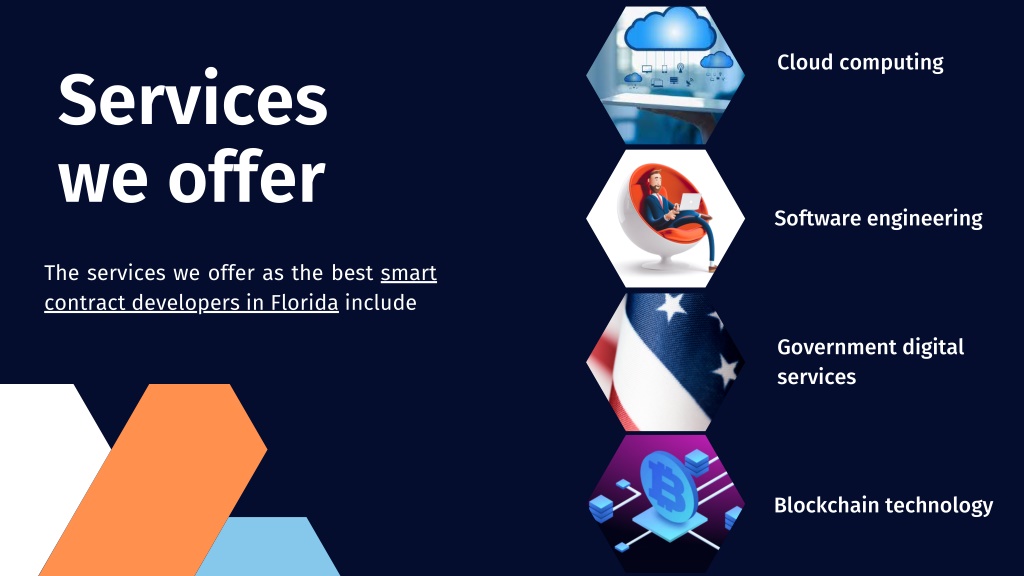 Services we offer

The services we offer as the best smart contract developers in Florida include

Cloud computing

Software engineering

Government digital services

Blockchain technology